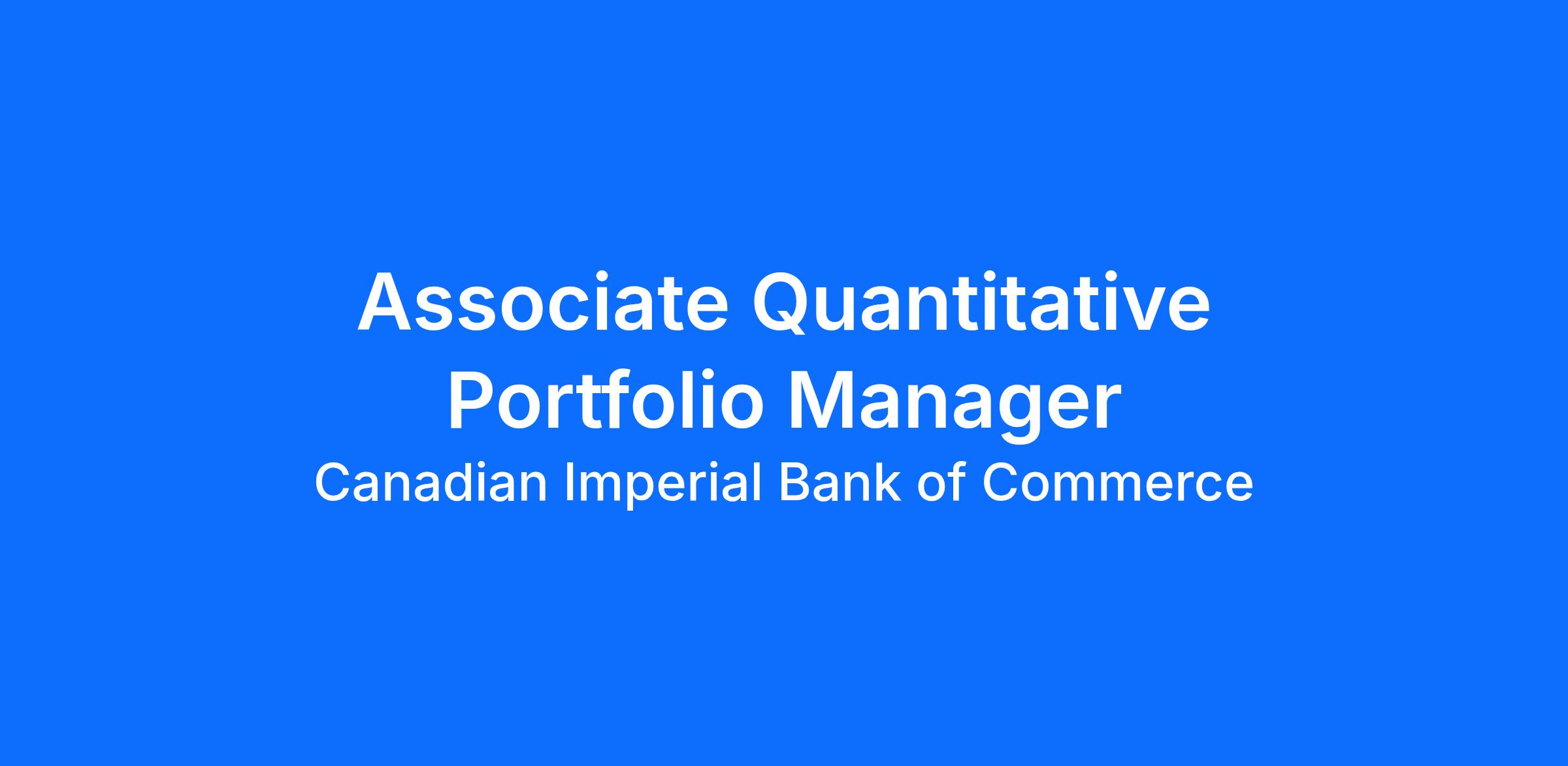 Associate Quantitative Portfolio Manager

Canadian Imperial Bank of Commerce